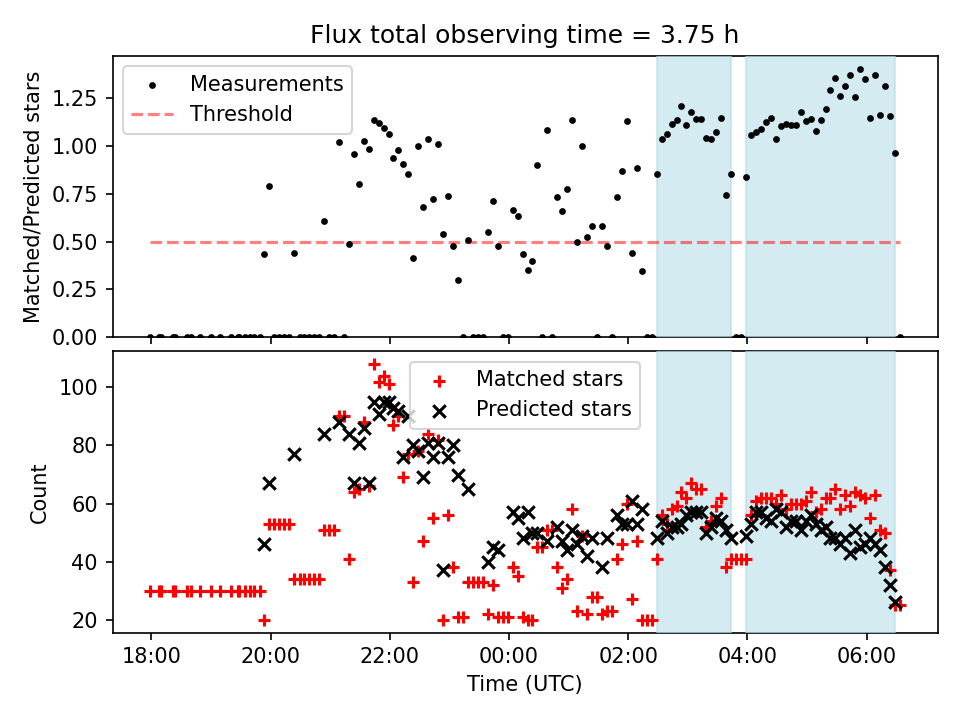 Flux total observing time = 3.75 h

Measurements
Threshold

Matched/Predicted stars

1.25
1.00
0.75
0.50
0.25
0.00

Matched stars
Predicted stars

Count

100
80
60
40
20

18:00
20:00
22:00
00:00
02:00
04:00
06:00

Time (UTC)